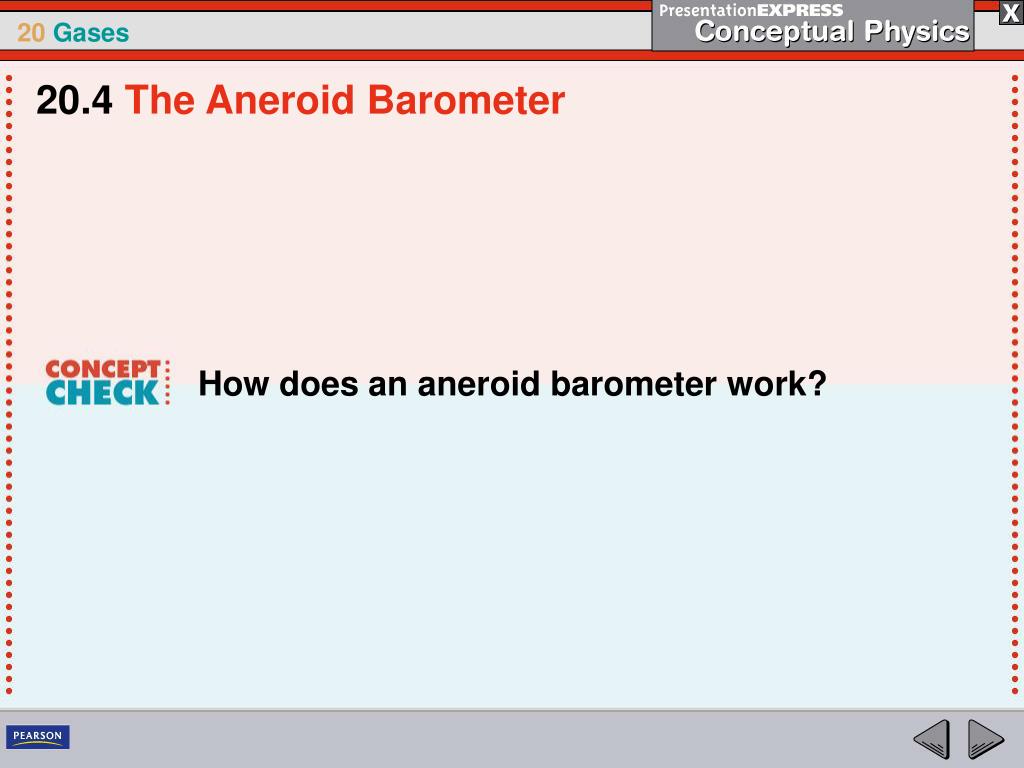 20 Gases

PresentationEXPRESS
Conceptual Physics

X

20.4 The Aneroid Barometer

CONCEPT CHECK

How does an aneroid barometer work?

PEARSON